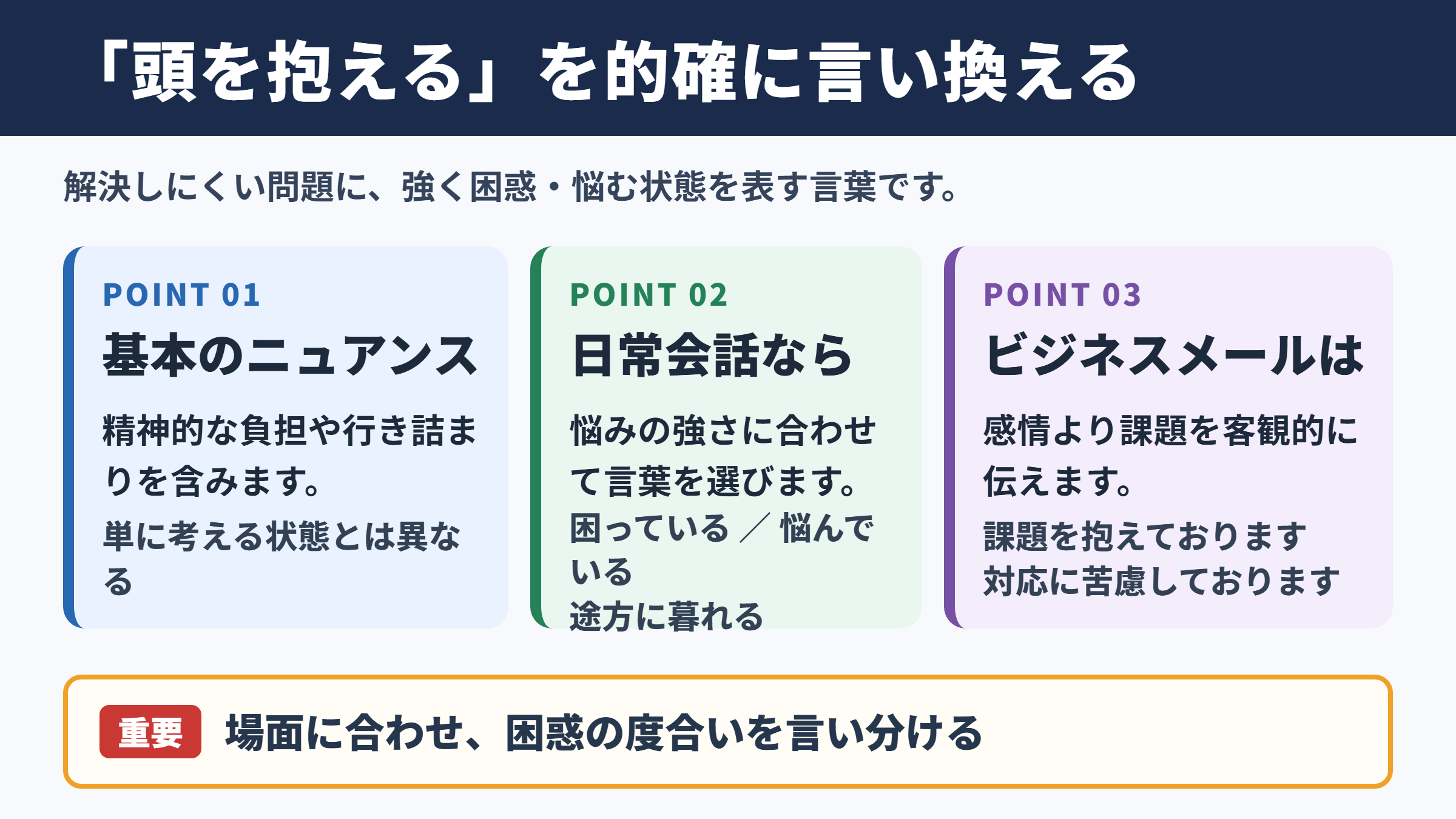 「頭を抱える」を的確に言い換える

解決しにくい問題に、強く困惑・悩む状態を表す言葉です。

POINT 01

基本のニュアンス

精神的な負担や行き詰まりを含みます。

単に考える状態とは異なる

POINT 02

日常会話なら

悩みの強さに合わせて言葉を選びます。

困っている ／ 悩んでいる
途方に暮れる

POINT 03

ビジネスメールは

感情より課題を客観的に伝えます。

課題を抱えております
対応に苦慮しております

重要 場面に合わせ、困惑の度合いを言い分ける